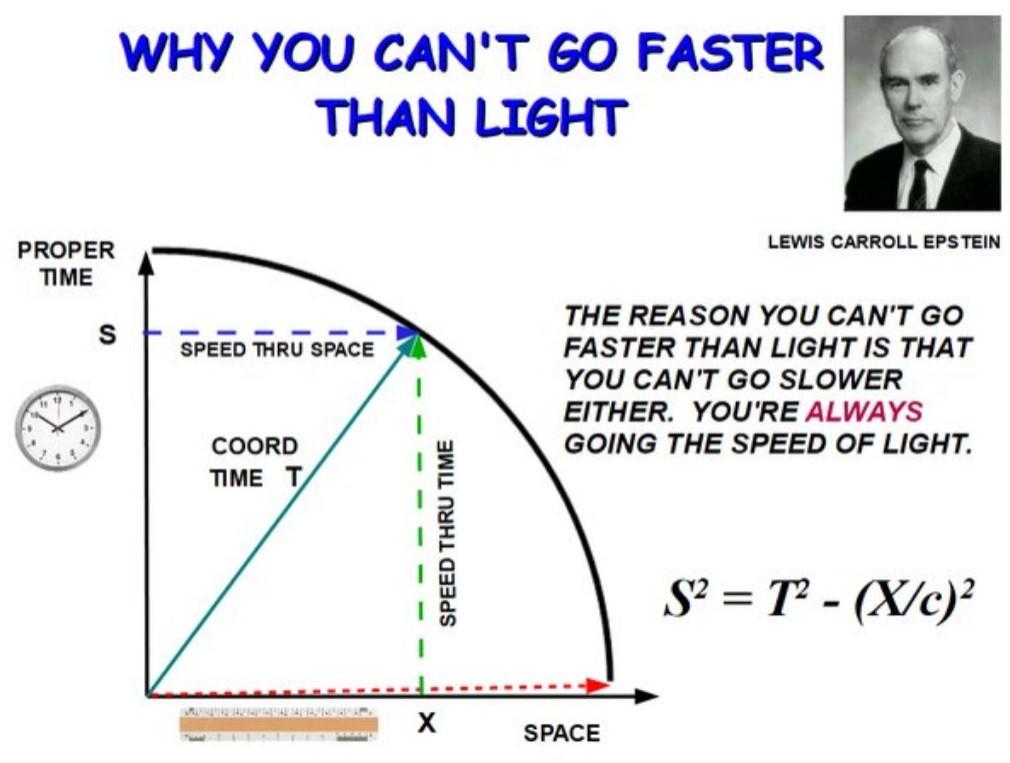 WHY YOU CAN'T GO FASTER THAN LIGHT

LEWIS CARROLL EPSTEIN

PROPER TIME

S

SPEED THRU SPACE

COORD TIME T

SPEED THRU TIME

X

SPACE

THE REASON YOU CAN'T GO FASTER THAN LIGHT IS THAT YOU CAN'T GO SLOWER EITHER. YOU'RE ALWAYS GOING THE SPEED OF LIGHT.

$S^2 = T^2 - (X/c)^2$